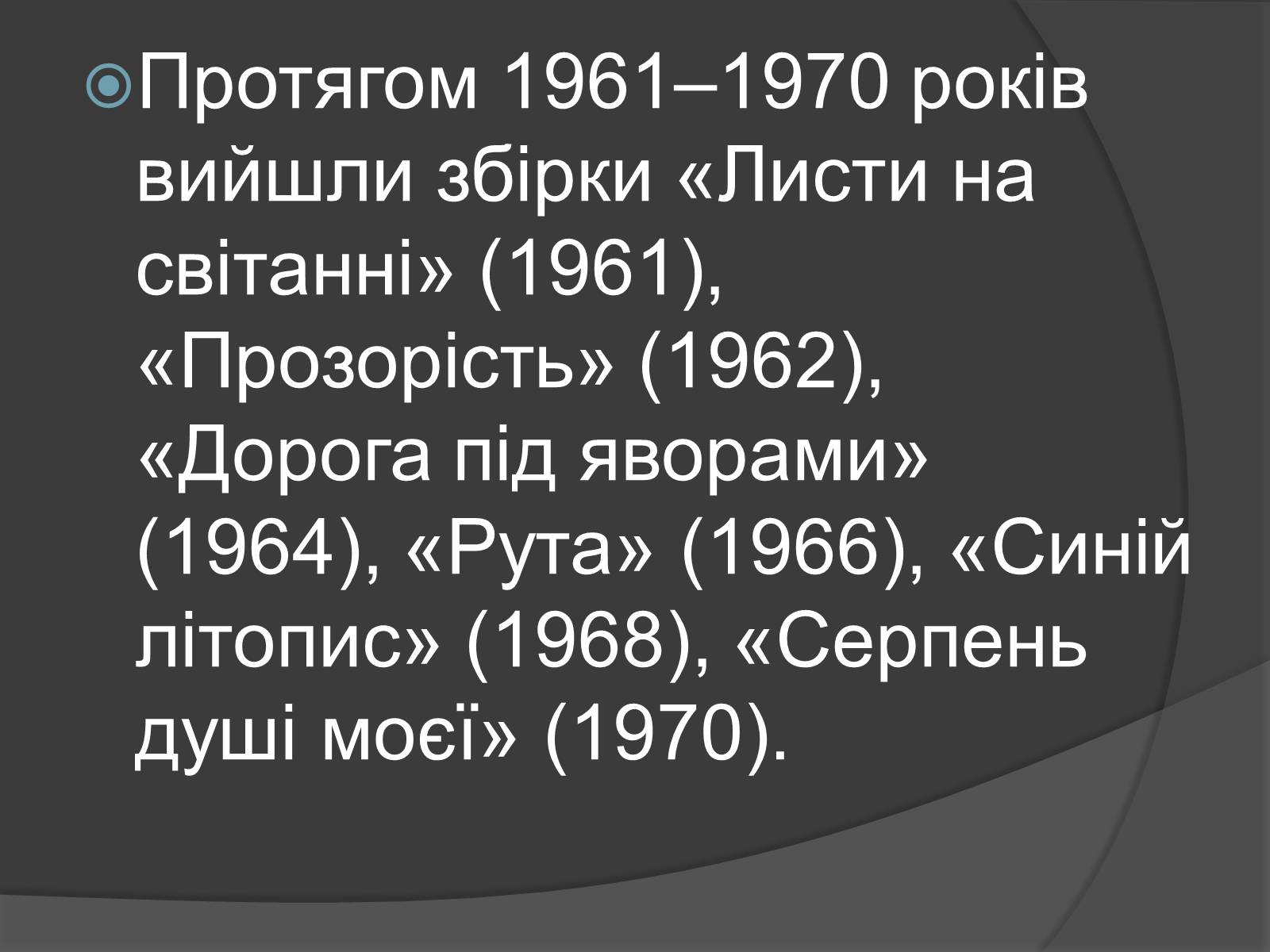 Протягом 1961–1970 років вийшли збірки «Листи на світанні» (1961), «Прозорість» (1962), «Дорога під яворами» (1964), «Рута» (1966), «Синій літопис» (1968), «Серпень душі моєї» (1970).